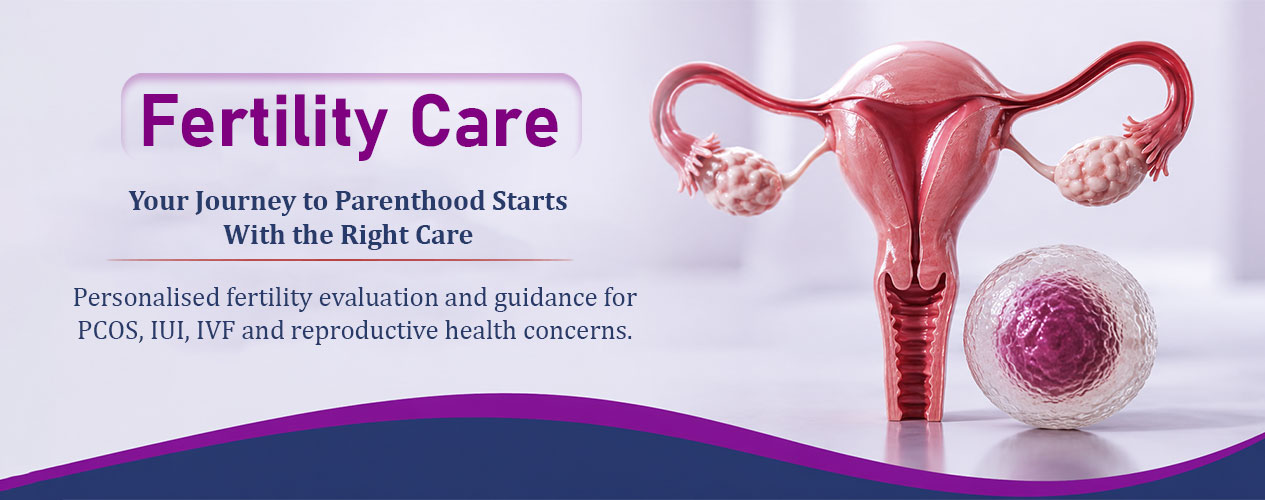 Fertility Care

Your Journey to Parenthood Starts With the Right Care

Personalised fertility evaluation and guidance for PCOS, IUI, IVF and reproductive health concerns.